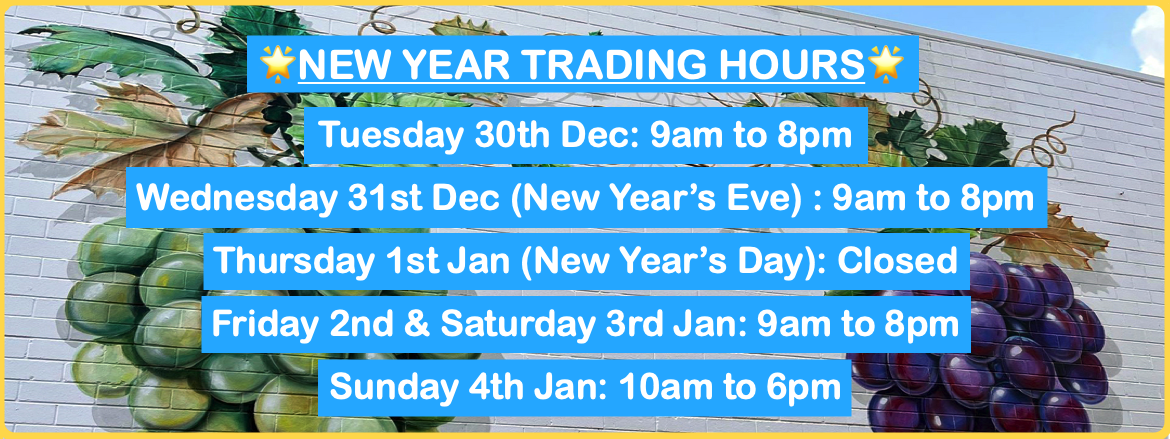 🌟NEW YEAR TRADING HOURS🌟

Tuesday 30th Dec: 9am to 8pm

Wednesday 31st Dec (New Year’s Eve) : 9am to 8pm

Thursday 1st Jan (New Year’s Day): Closed

Friday 2nd & Saturday 3rd Jan: 9am to 8pm

Sunday 4th Jan: 10am to 6pm